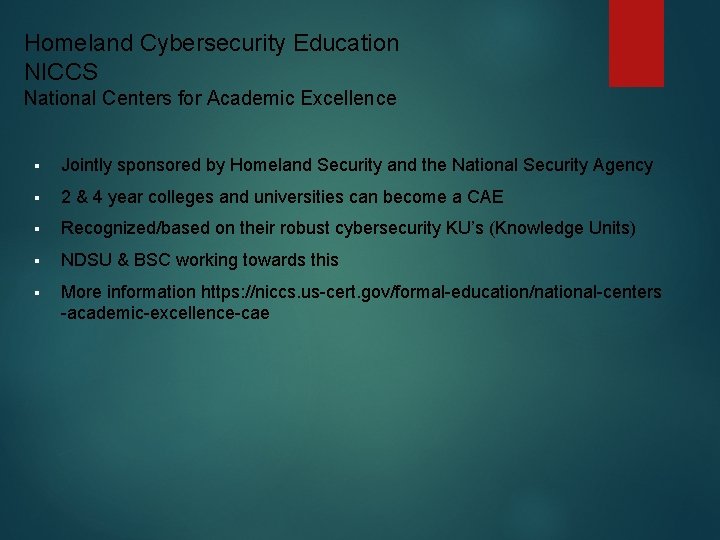 Homeland Cybersecurity Education
NICCS
National Centers for Academic Excellence

- Jointly sponsored by Homeland Security and the National Security Agency
- 2 & 4 year colleges and universities can become a CAE
- Recognized/based on their robust cybersecurity KU's (Knowledge Units)
- NDSU & BSC working towards this
- More information https://niccs.us-cert.gov/formal-education/national-centers-academic-excellence-cae